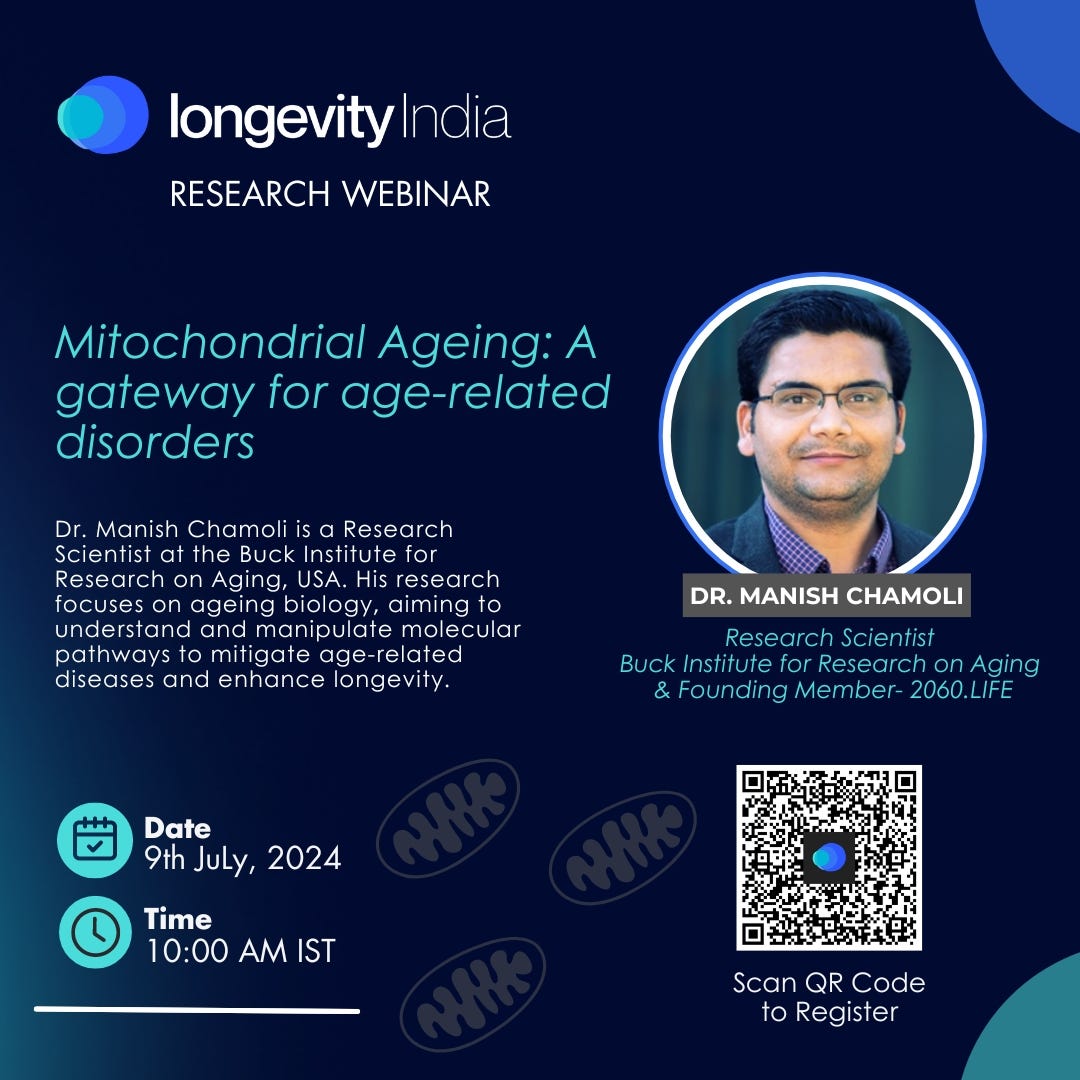 longevity India

RESEARCH WEBINAR

Mitochondrial Ageing: A gateway for age-related disorders

Dr. Manish Chamoli is a Research Scientist at the Buck Institute for Research on Aging, USA. His research focuses on ageing biology, aiming to understand and manipulate molecular pathways to mitigate age-related diseases and enhance longevity.

DR. MANISH CHAMOLI

Research Scientist
Buck Institute for Research on Aging
& Founding Member- 2060.LIFE

Date
9th JuLy, 2024

Time
10:00 AM IST

Scan QR Code to Register